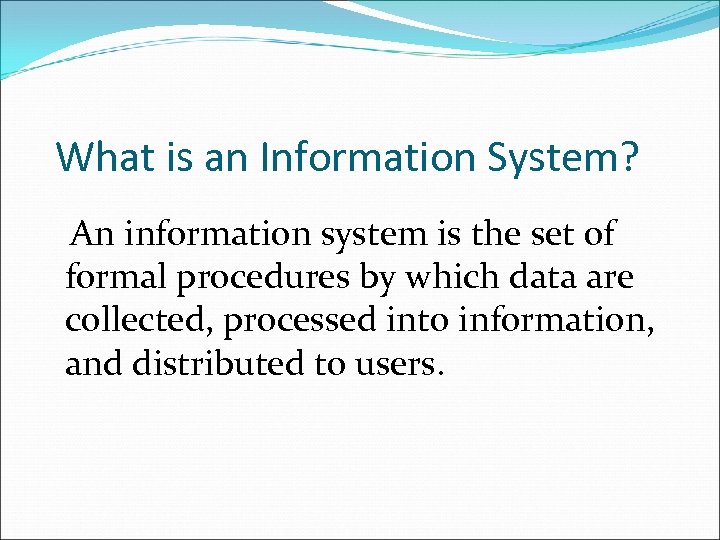 What is an Information System?

An information system is the set of formal procedures by which data are collected, processed into information, and distributed to users.